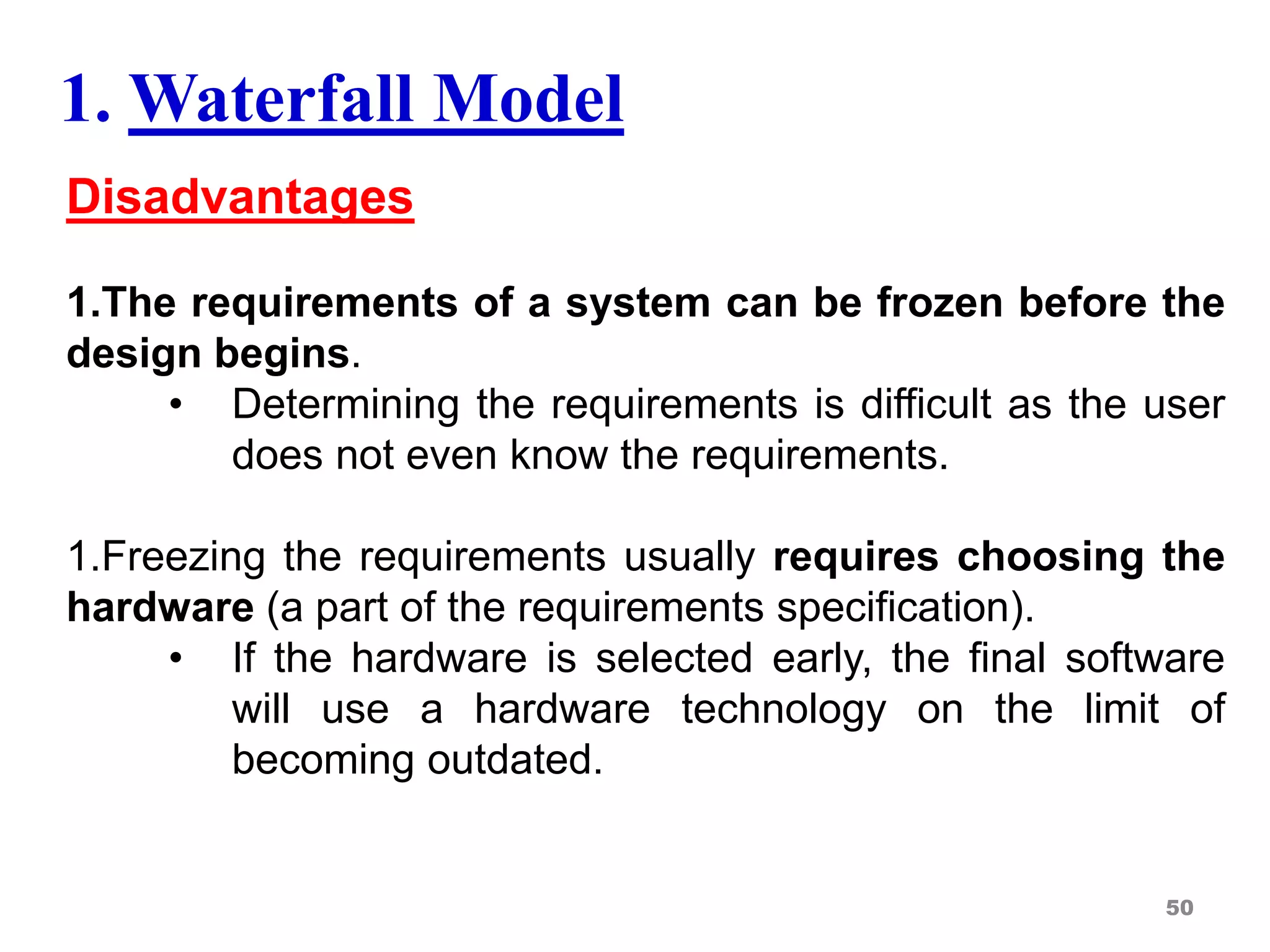 1. Waterfall Model

Disadvantages

1.The requirements of a system can be frozen before the design begins.

• Determining the requirements is difficult as the user does not even know the requirements.

1.Freezing the requirements usually requires choosing the hardware (a part of the requirements specification).

• If the hardware is selected early, the final software will use a hardware technology on the limit of becoming outdated.

50